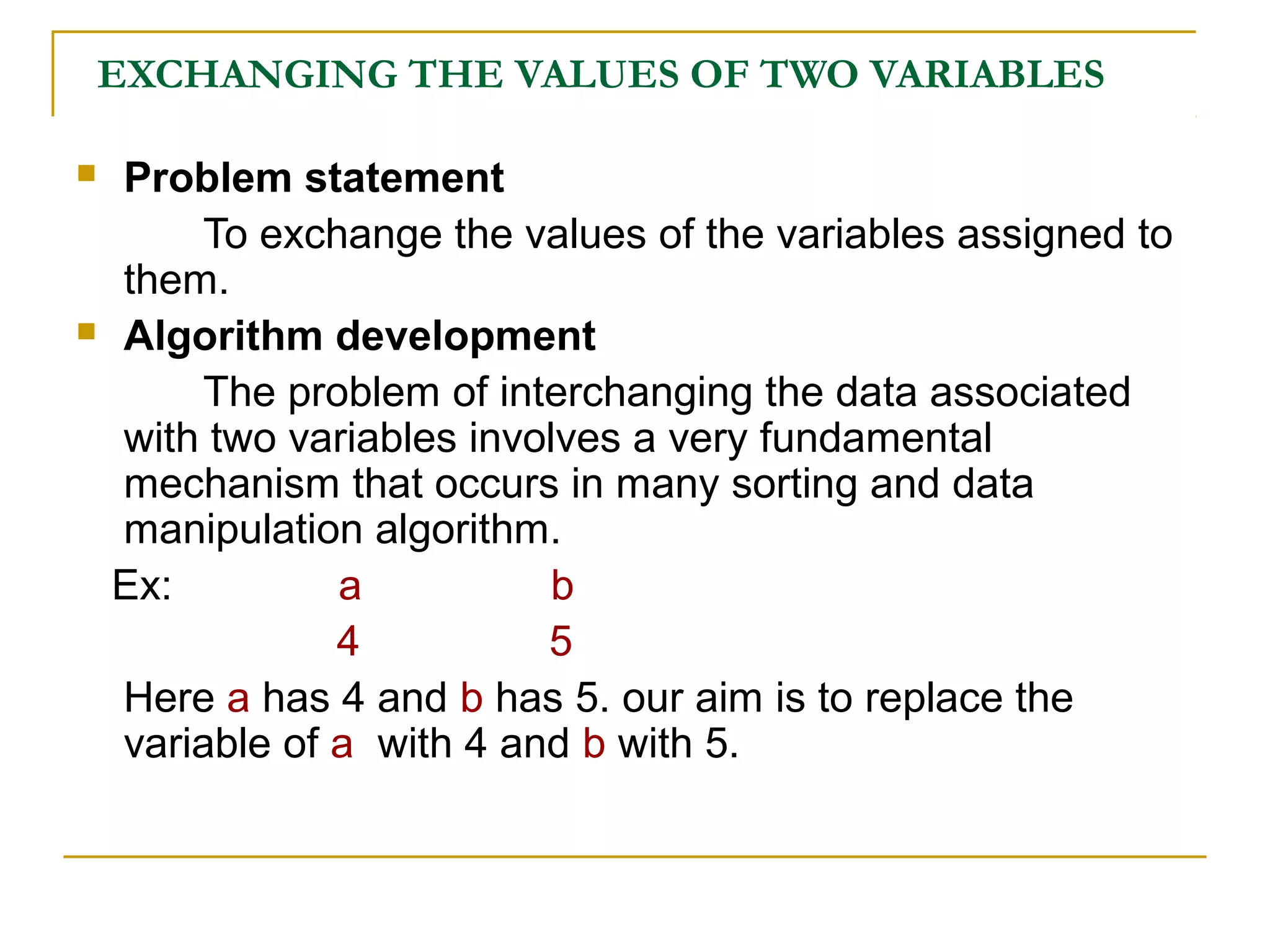 EXCHANGING THE VALUES OF TWO VARIABLES

Problem statement

To exchange the values of the variables assigned to them.

Algorithm development

The problem of interchanging the data associated with two variables involves a very fundamental mechanism that occurs in many sorting and data manipulation algorithm.

Ex: a b

4 5

Here a has 4 and b has 5. our aim is to replace the variable of a with 4 and b with 5.